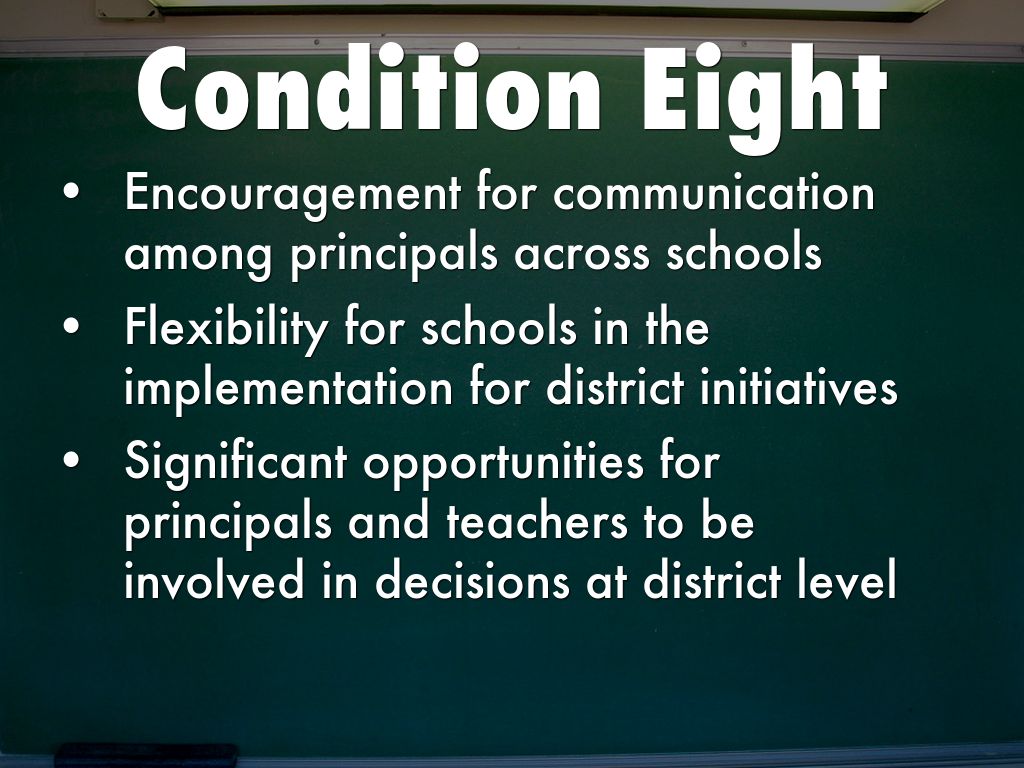 Condition Eight

• Encouragement for communication among principals across schools
• Flexibility for schools in the implementation for district initiatives
• Significant opportunities for principals and teachers to be involved in decisions at district level